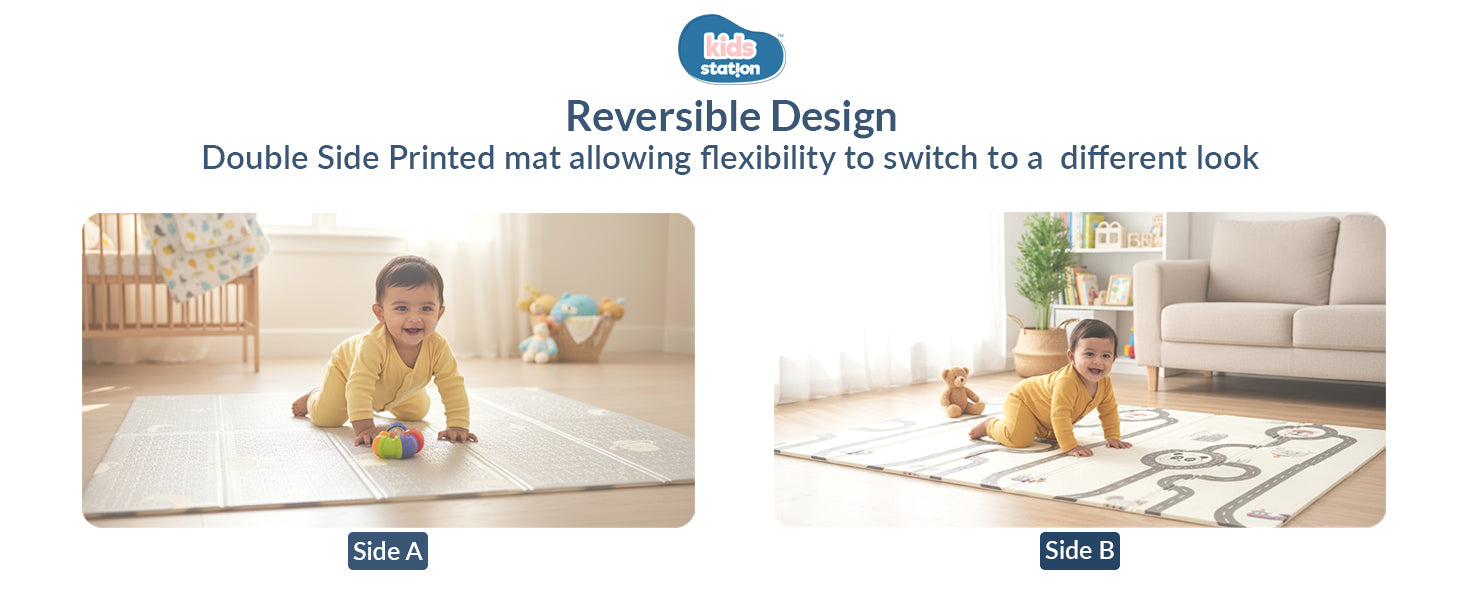 kids station™

Reversible Design

Double Side Printed mat allowing flexibility to switch to a different look

Side A

Side B